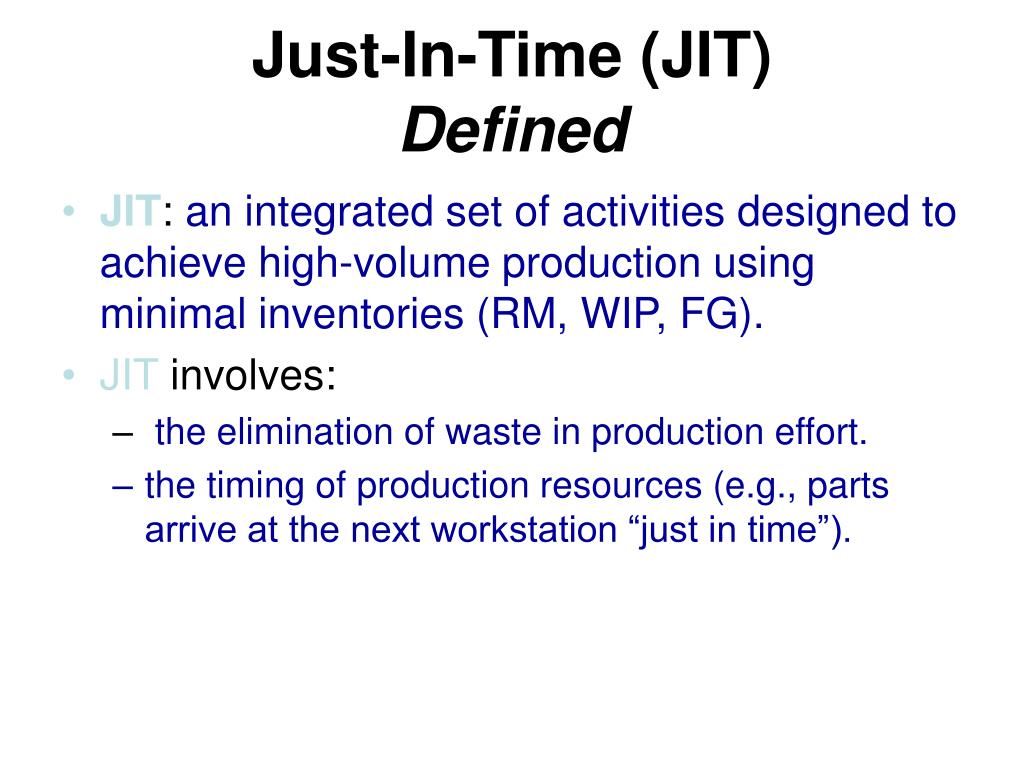 Just-In-Time (JIT)
Defined

• JIT: an integrated set of activities designed to achieve high-volume production using minimal inventories (RM, WIP, FG).
• JIT involves:
– the elimination of waste in production effort.
– the timing of production resources (e.g., parts arrive at the next workstation “just in time”).